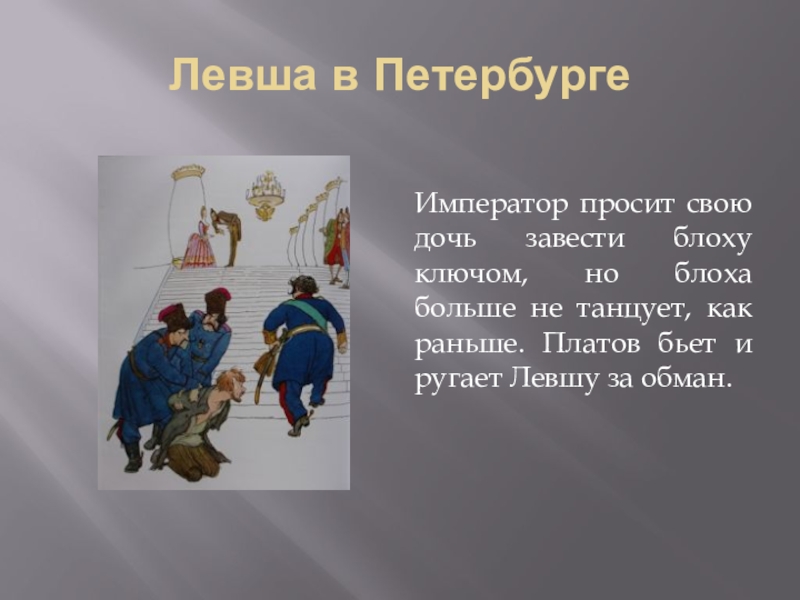 Левша в Петербурге

Император просит свою дочь завести блоху ключом, но блоха больше не танцует, как раньше. Платов бьет и ругает Левшу за обман.